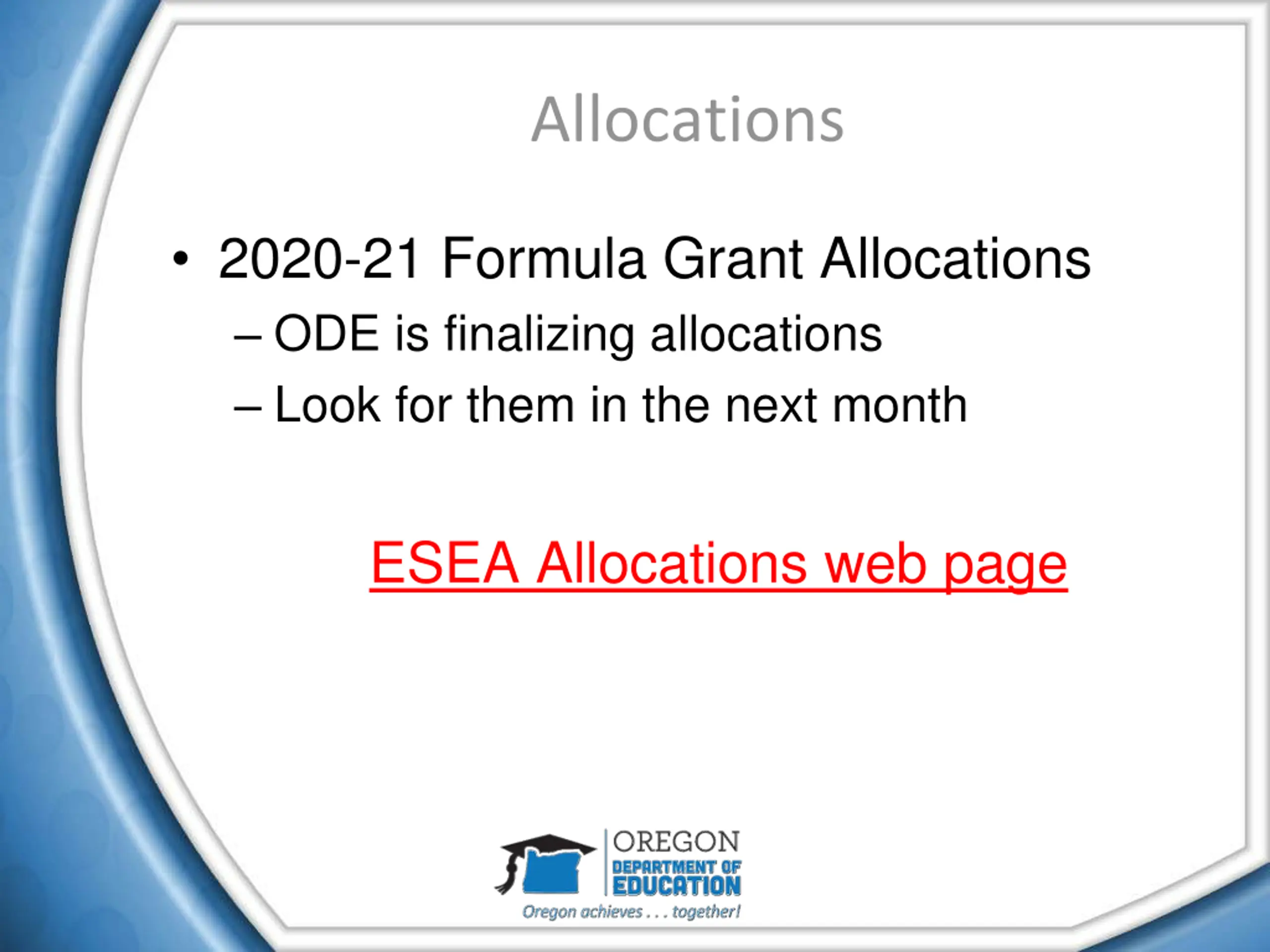 Allocations

• 2020-21 Formula Grant Allocations
– ODE is finalizing allocations
– Look for them in the next month

ESEA Allocations web page

OREGON
DEPARTMENT OF
EDUCATION
Oregon achieves . . . together!